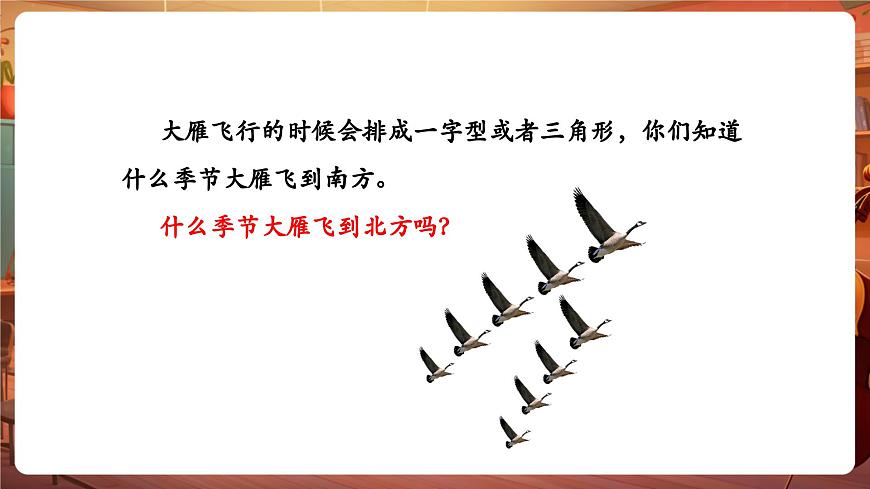 大雁飞行的时候会排成一字型或者三角形，你们知道什么季节大雁飞到南方。

什么季节大雁飞到北方吗?